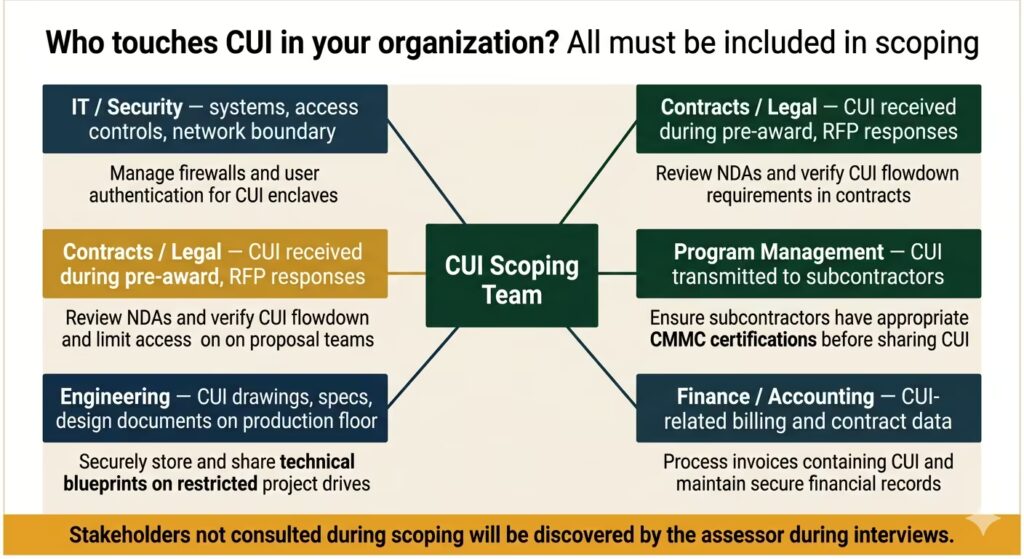 Who touches CUI in your organization? All must be included in scoping

IT / Security — systems, access controls, network boundary

Manage firewalls and user authentication for CUI enclaves

Contracts / Legal — CUI received during pre-award, RFP responses

Review NDAs and verify CUI flowdown and limit access on on proposal teams

Engineering — CUI drawings, specs, design documents on production floor

Securely store and share technical blueprints on restricted project drives

CUI Scoping Team

Contracts / Legal — CUI received during pre-award, RFP responses

Review NDAs and verify CUI flowdown requirements in contracts

Program Management — CUI transmitted to subcontractors

Ensure subcontractors have appropriate CMMC certifications before sharing CUI

Finance / Accounting — CUI-related billing and contract data

Process invoices containing CUI and maintain secure financial records

Stakeholders not consulted during scoping will be discovered by the assessor during interviews.